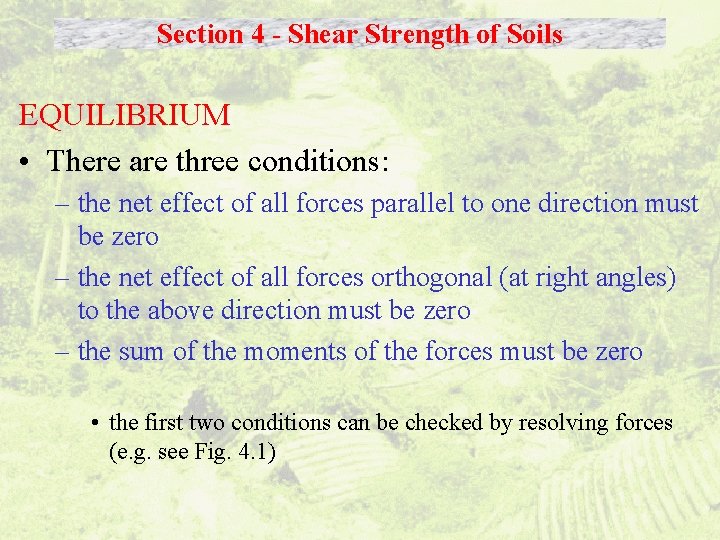 Section 4 - Shear Strength of Soils

EQUILIBRIUM

• There are three conditions:

– the net effect of all forces parallel to one direction must be zero

– the net effect of all forces orthogonal (at right angles) to the above direction must be zero

– the sum of the moments of the forces must be zero

• the first two conditions can be checked by resolving forces (e.g. see Fig. 4.1)